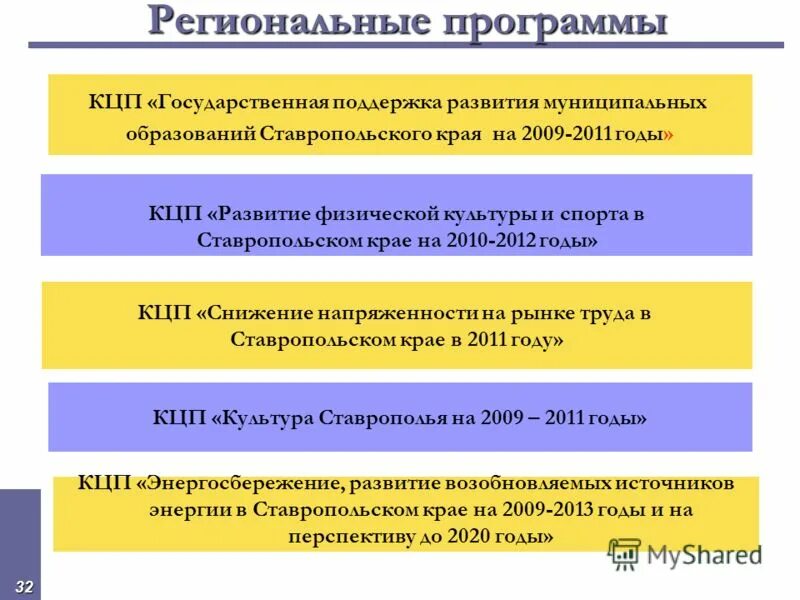 Региональные программы

КЦП «Государственная поддержка развития муниципальных образований Ставропольского края на 2009-2011 годы»

КЦП «Развитие физической культуры и спорта в Ставропольском крае на 2010-2012 годы»

КЦП «Снижение напряженности на рынке труда в Ставропольском крае в 2011 году»

КЦП «Культура Ставрополья на 2009 – 2011 годы»

КЦП «Энергосбережение, развитие возобновляемых источников энергии в Ставропольском крае на 2009-2013 годы и на перспективу до 2020 годы»

MyShared

32